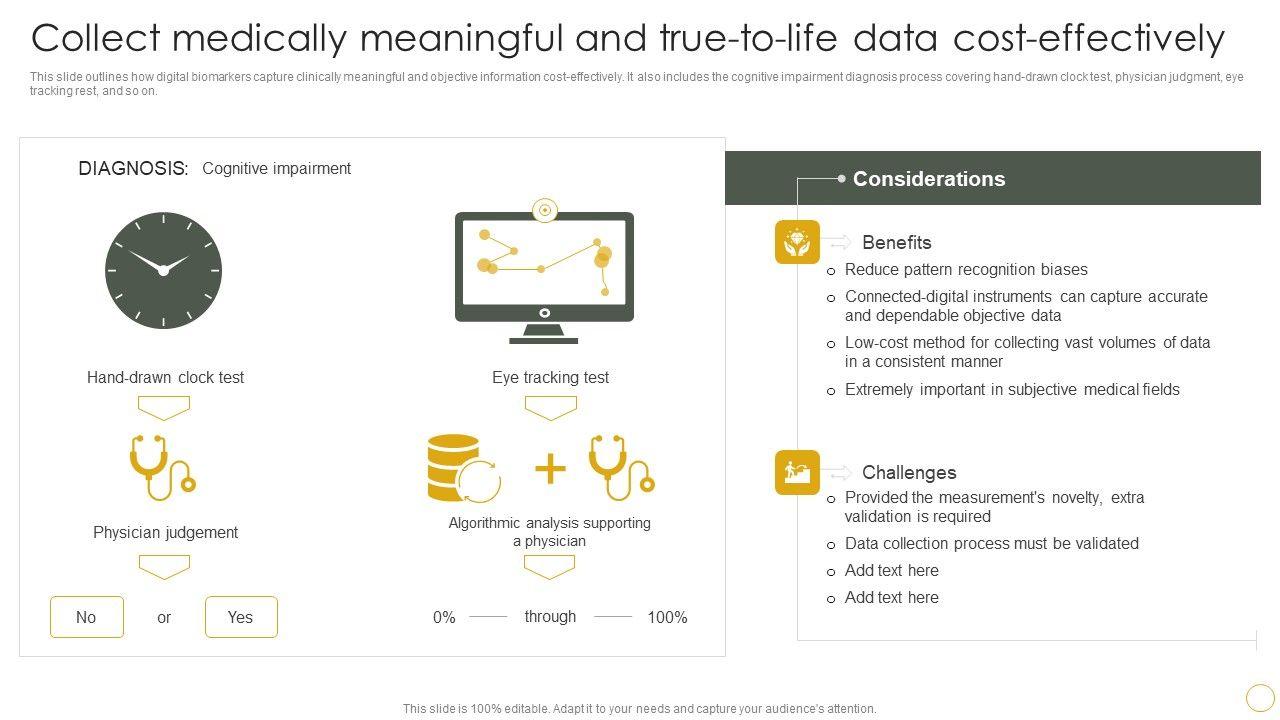 Collect medically meaningful and true-to-life data cost-effectively

This slide outlines how digital biomarkers capture clinically meaningful and objective information cost-effectively. It also includes the cognitive impairment diagnosis process covering hand-drawn clock test, physician judgment, eye tracking rest, and so on.

DIAGNOSIS: Cognitive impairment

Hand-drawn clock test

Physician judgement

No or Yes

Eye tracking test

Algorithmic analysis supporting a physician

0% through 100%

Considerations

Benefits
o Reduce pattern recognition biases
o Connected-digital instruments can capture accurate and dependable objective data
o Low-cost method for collecting vast volumes of data in a consistent manner
o Extremely important in subjective medical fields

Challenges
o Provided the measurement's novelty, extra validation is required
o Data collection process must be validated
o Add text here
o Add text here

This slide is 100% editable. Adapt it to your needs and capture your audience's attention.